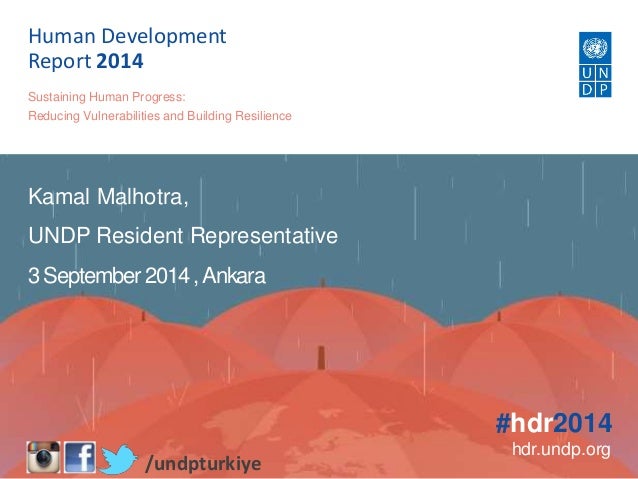 Human Development
Report 2014

Sustaining Human Progress:
Reducing Vulnerabilities and Building Resilience

U N
D P

Kamal Malhotra,

UNDP Resident Representative

3 September 2014 , Ankara

#hdr2014
hdr.undp.org

f

/undpturkiye